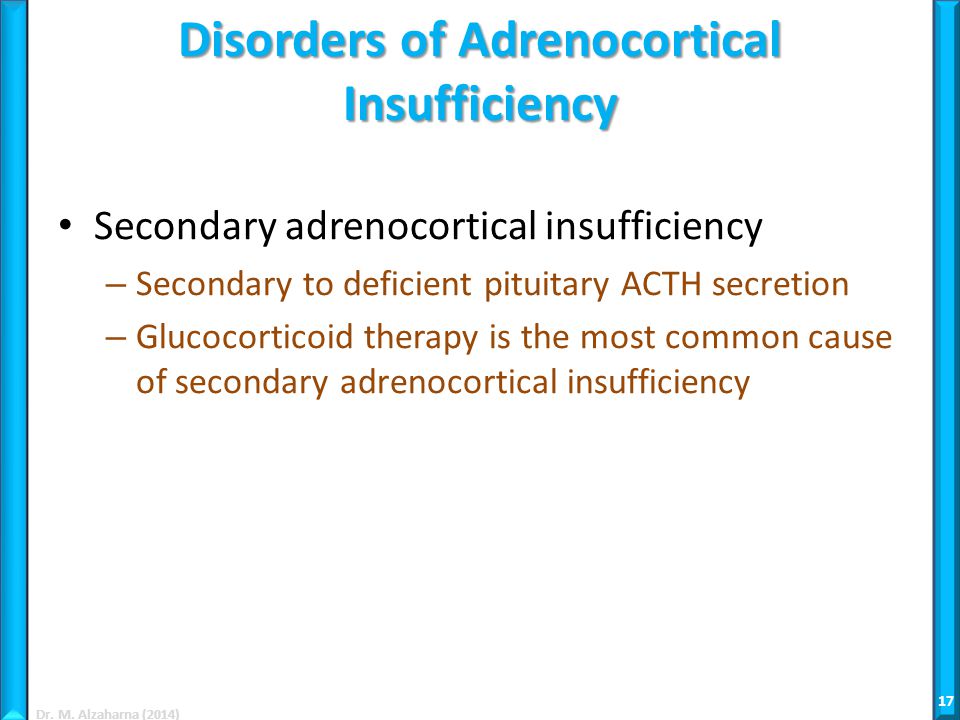 Disorders of Adrenocortical Insufficiency

• Secondary adrenocortical insufficiency
– Secondary to deficient pituitary ACTH secretion
– Glucocorticoid therapy is the most common cause of secondary adrenocortical insufficiency

Dr. M. Alzaharna (2014)

17